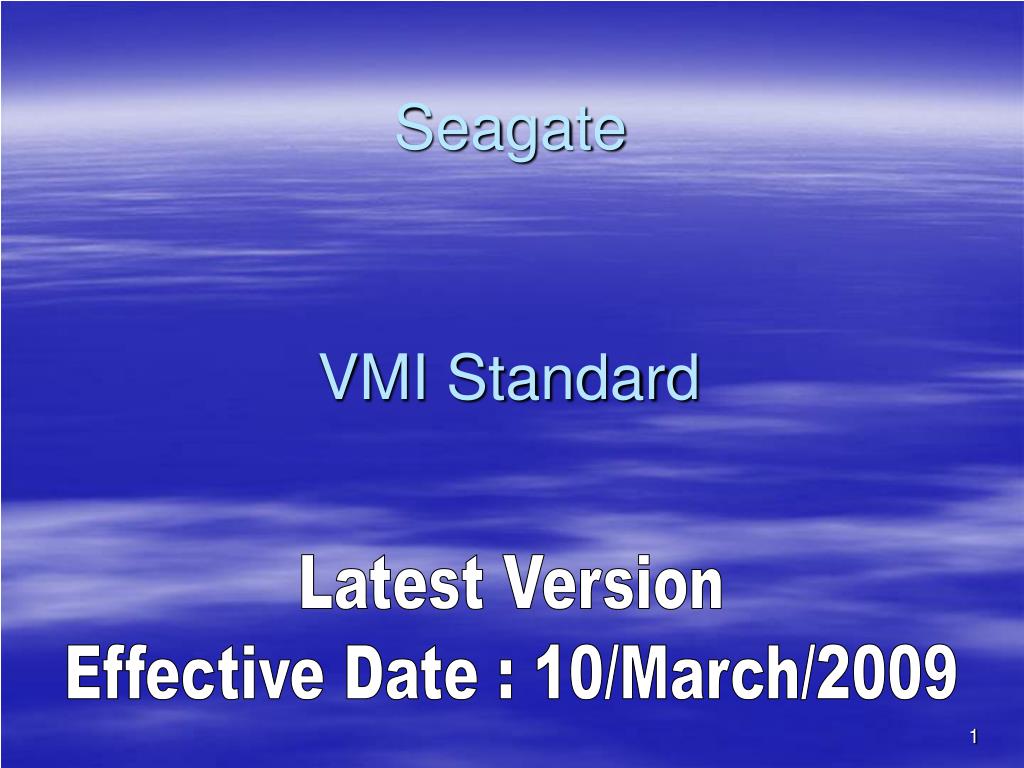 Seagate

VMI Standard

Latest Version
Effective Date : 10/March/2009

1